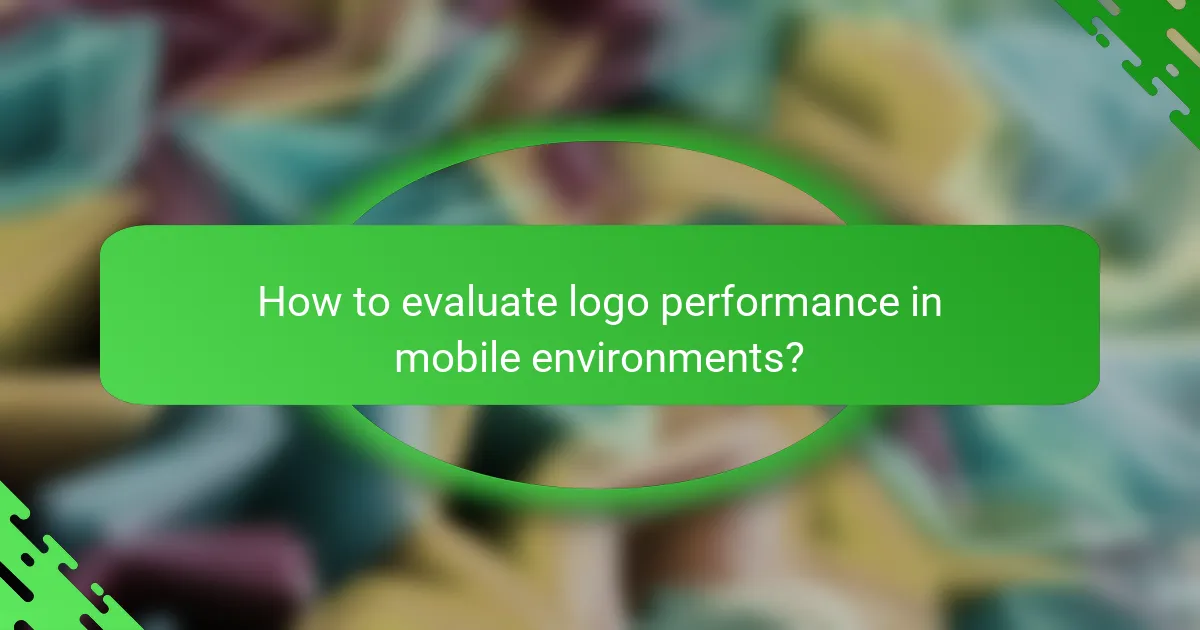 How to evaluate logo performance in mobile environments?